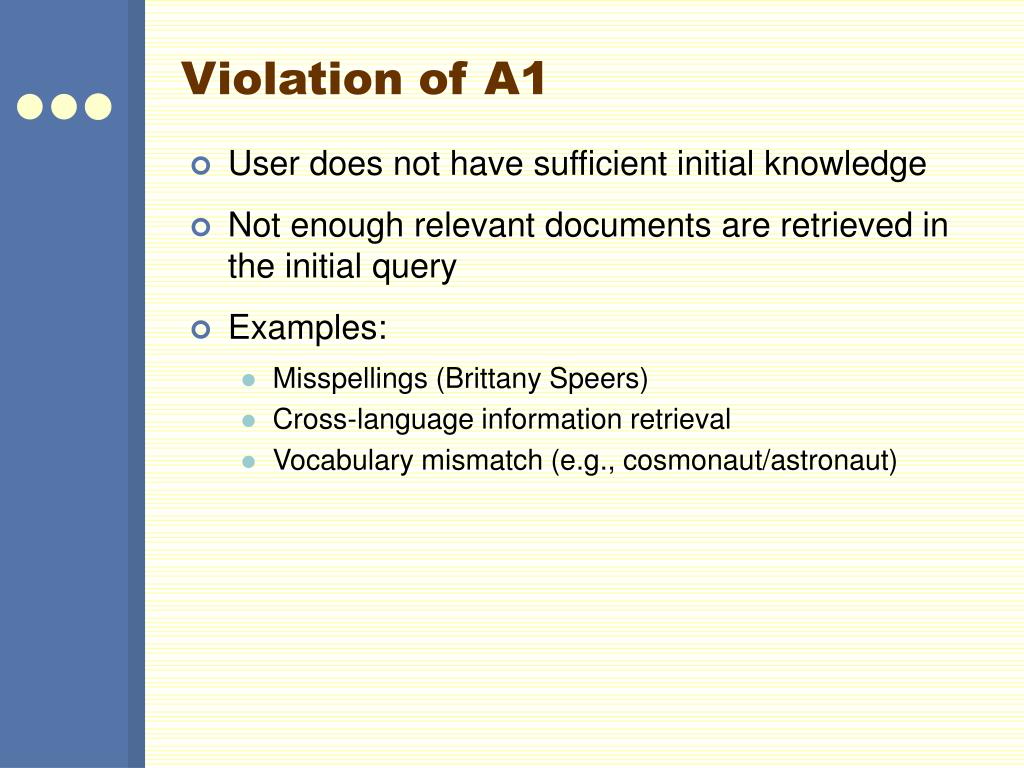 Violation of A1

User does not have sufficient initial knowledge

Not enough relevant documents are retrieved in the initial query

Examples:

Misspellings (Brittany Speers)

Cross-language information retrieval

Vocabulary mismatch (e.g., cosmonaut/astronaut)